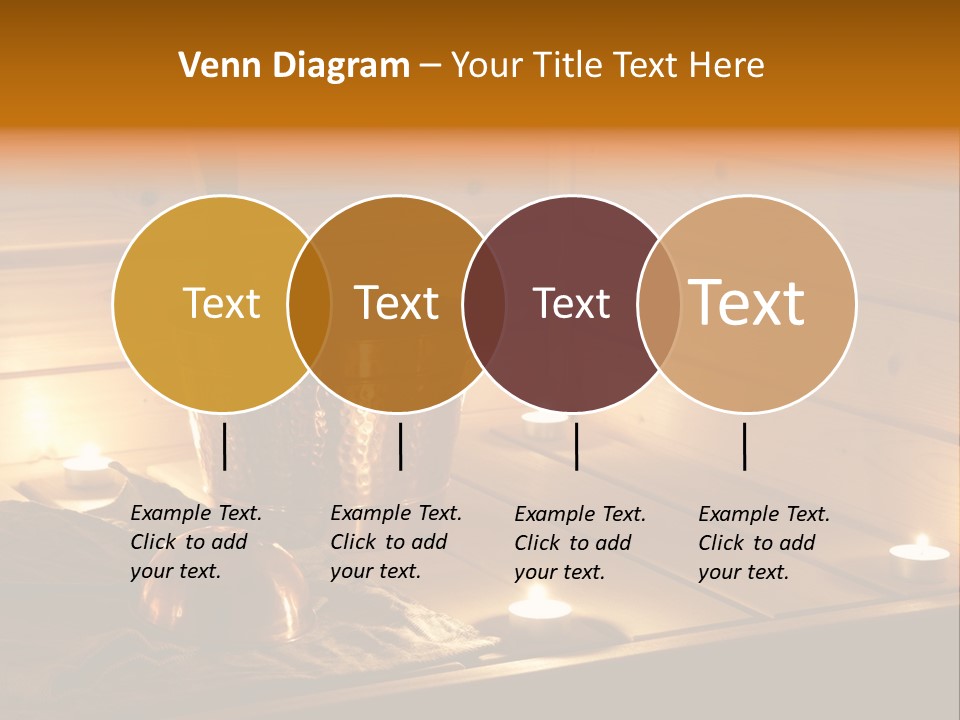 Venn Diagram – Your Title Text Here

Text

Text

Text

Text

Example Text. Click to add your text.

Example Text. Click to add your text.

Example Text. Click to add your text.

Example Text. Click to add your text.